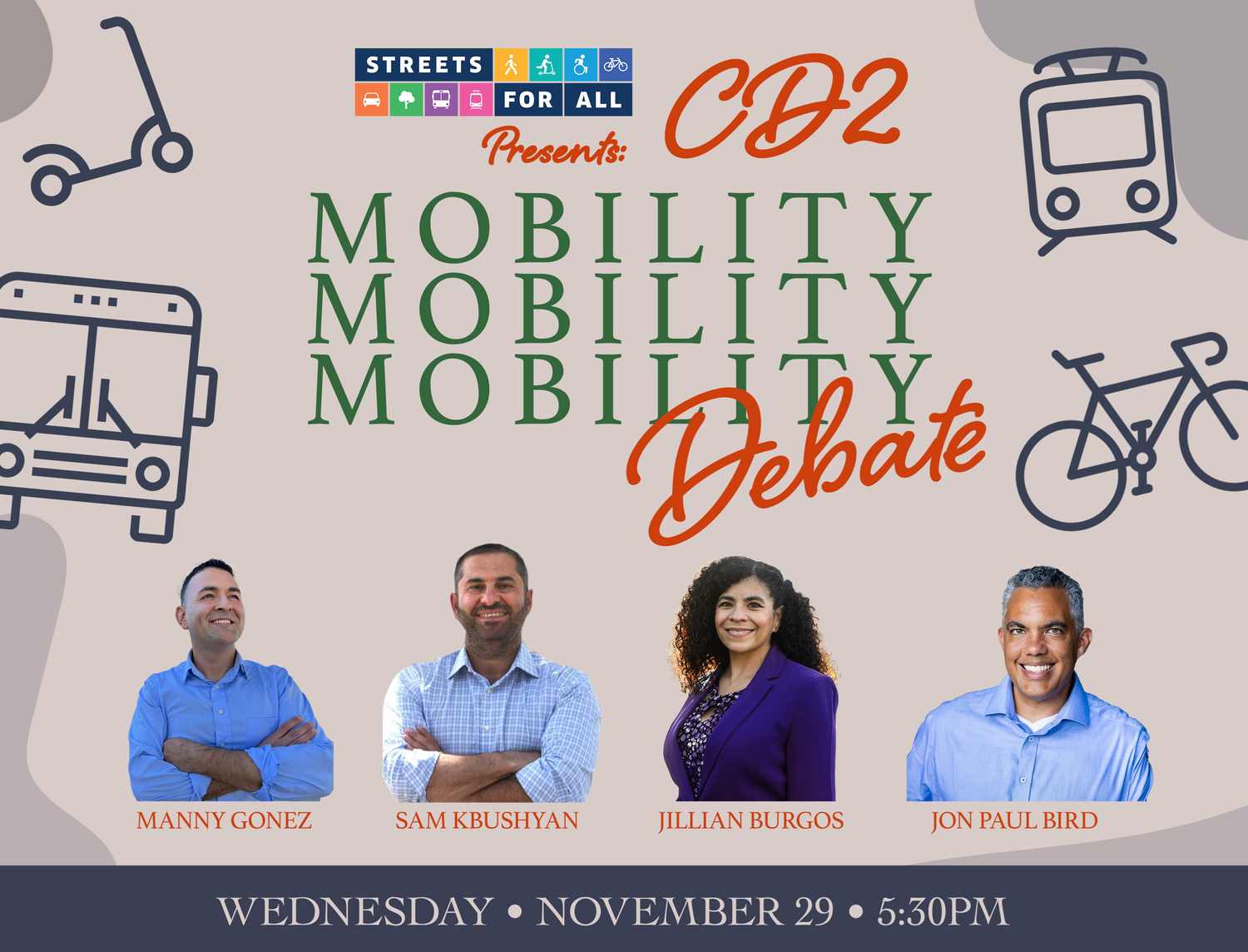 STREETS FOR ALL

Presents:

CD2

MOBILITY
MOBILITY
MOBILITY

Debate

MANNY GONEZ

SAM KBUSHYAN

JILLIAN BURGOS

JON PAUL BIRD

WEDNESDAY • NOVEMBER 29 • 5:30PM